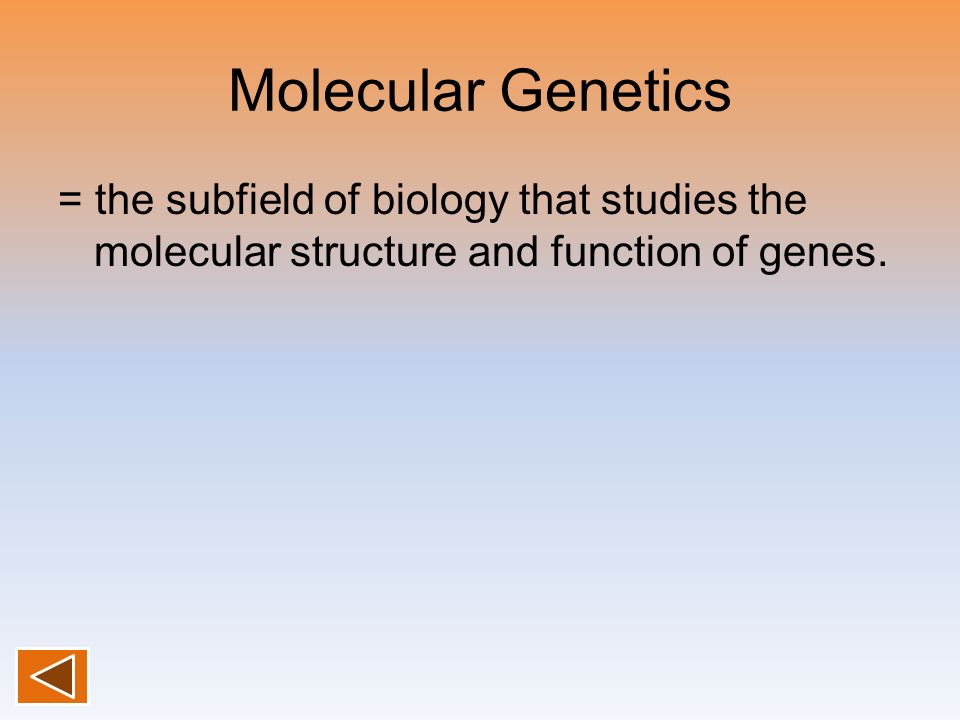 Molecular Genetics

= the subfield of biology that studies the molecular structure and function of genes.